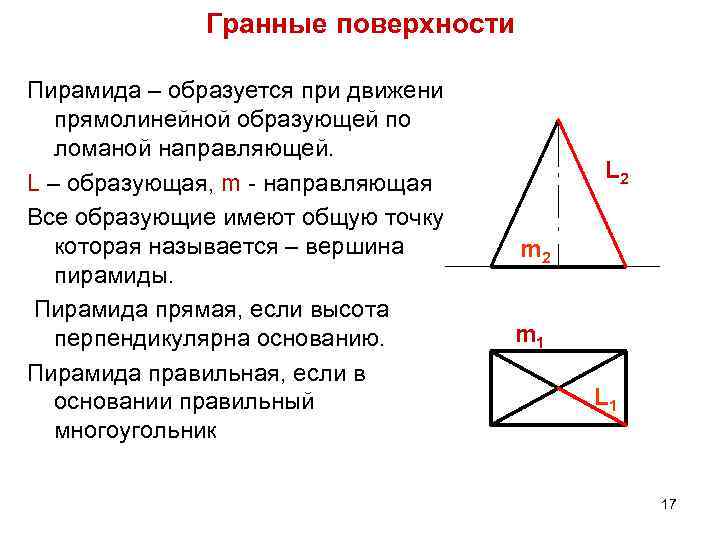 Гранные поверхности

Пирамида – образуется при движени прямолинейной образующей по ломаной направляющей.

L – образующая, m - направляющая

Все образующие имеют общую точку которая называется – вершина пирамиды.

Пирамида прямая, если высота перпендикулярна основанию.

Пирамида правильная, если в основании правильный многоугольник

$L_2$

$m_2$

$m_1$

$L_1$

17